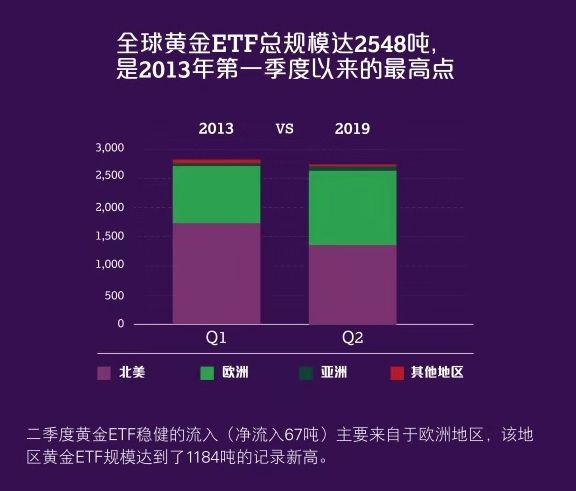 全球黄金ETF总规模达2548吨，
是2013年第一季度以来的最高点

2013 VS 2019

3,000
2,500
2,000
1,500
1,000
500
0

Q1
Q2

北美 欧洲 亚洲 其他地区

二季度黄金ETF稳健的流入（净流入67吨）主要来自于欧洲地区，该地区黄金ETF规模达到了1184吨的记录新高。